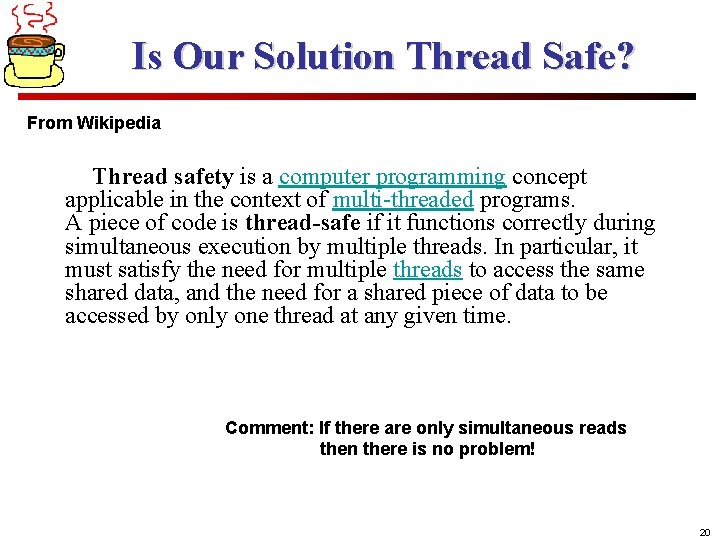 Is Our Solution Thread Safe?

From Wikipedia

Thread safety is a computer programming concept applicable in the context of multi-threaded programs. A piece of code is thread-safe if it functions correctly during simultaneous execution by multiple threads. In particular, it must satisfy the need for multiple threads to access the same shared data, and the need for a shared piece of data to be accessed by only one thread at any given time.

Comment: If there are only simultaneous reads then there is no problem!

20